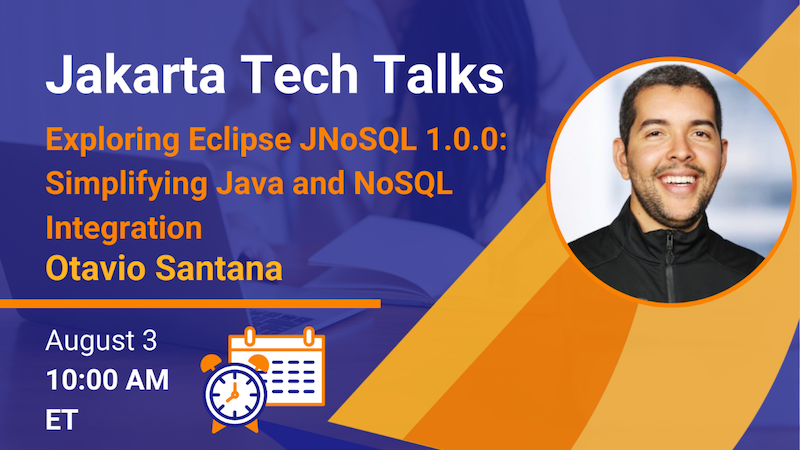 Jakarta Tech Talks

Exploring Eclipse JNoSQL 1.0.0: Simplifying Java and NoSQL Integration

Otavio Santana

August 3
10:00 AM
ET